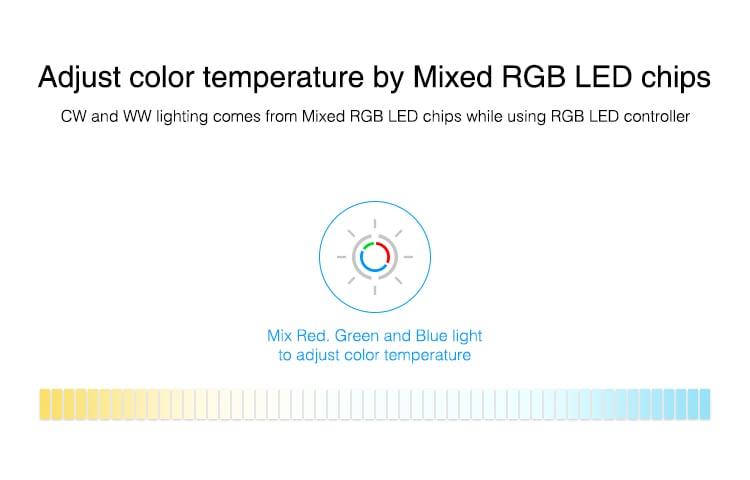 Adjust color temperature by Mixed RGB LED chips

CW and WW lighting comes from Mixed RGB LED chips while using RGB LED controller

Mix Red. Green and Blue light to adjust color temperature